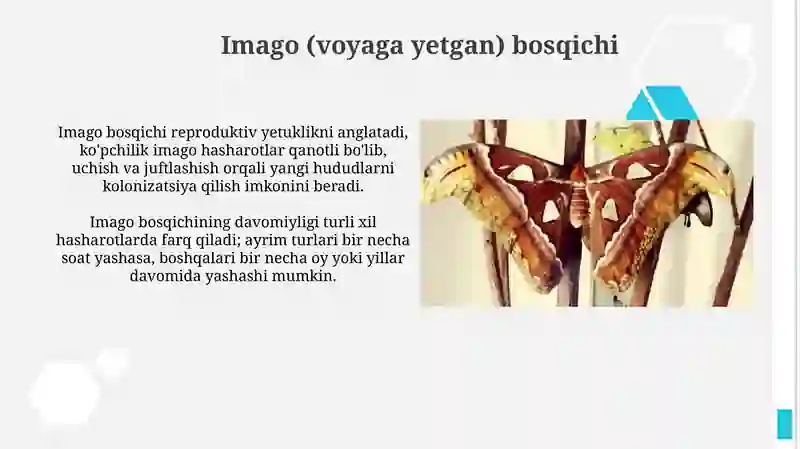 Imago (voyaga yetgan) bosqichi

Imago bosqichi reproduktiv yetuklikni anglatadi, ko'pchilik imago hasharotlar qanotli bo'lib, uchish va juftlashish orqali yangi hududlarni kolonizatsiya qilish imkonini beradi.

Imago bosqichining davomiyligi turli xil hasharotlarda farq qiladi; ayrim turlari bir necha soat yashasa, boshqalari bir necha oy yoki yillar davomida yashashi mumkin.